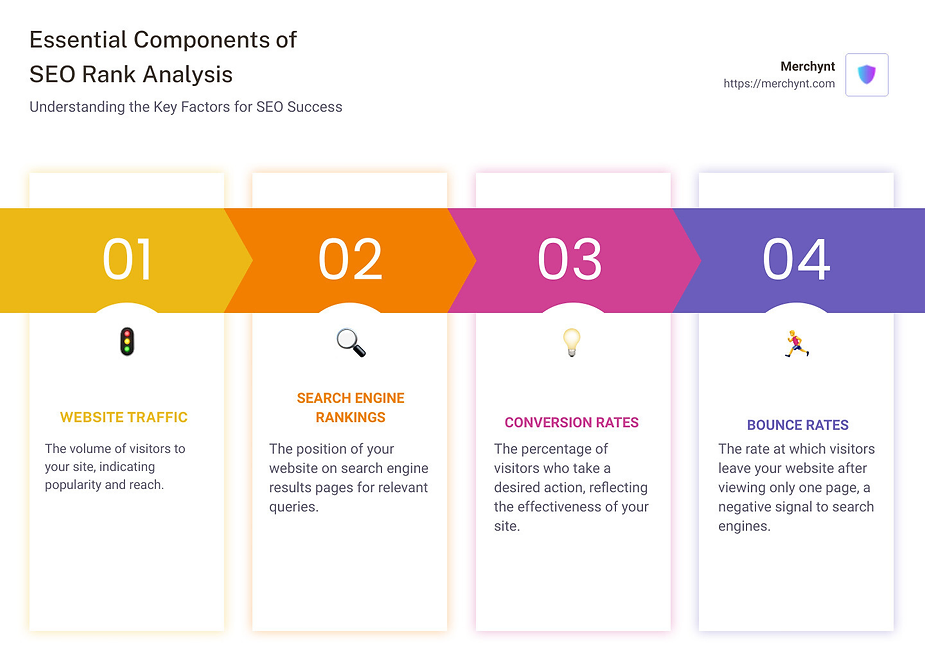 Essential Components of SEO Rank Analysis

Understanding the Key Factors for SEO Success

Merchynt
https://merchynt.com

01

WEBSITE TRAFFIC

The volume of visitors to your site, indicating popularity and reach.

02

SEARCH ENGINE RANKINGS

The position of your website on search engine results pages for relevant queries.

03

CONVERSION RATES

The percentage of visitors who take a desired action, reflecting the effectiveness of your site.

04

BOUNCE RATES

The rate at which visitors leave your website after viewing only one page, a negative signal to search engines.